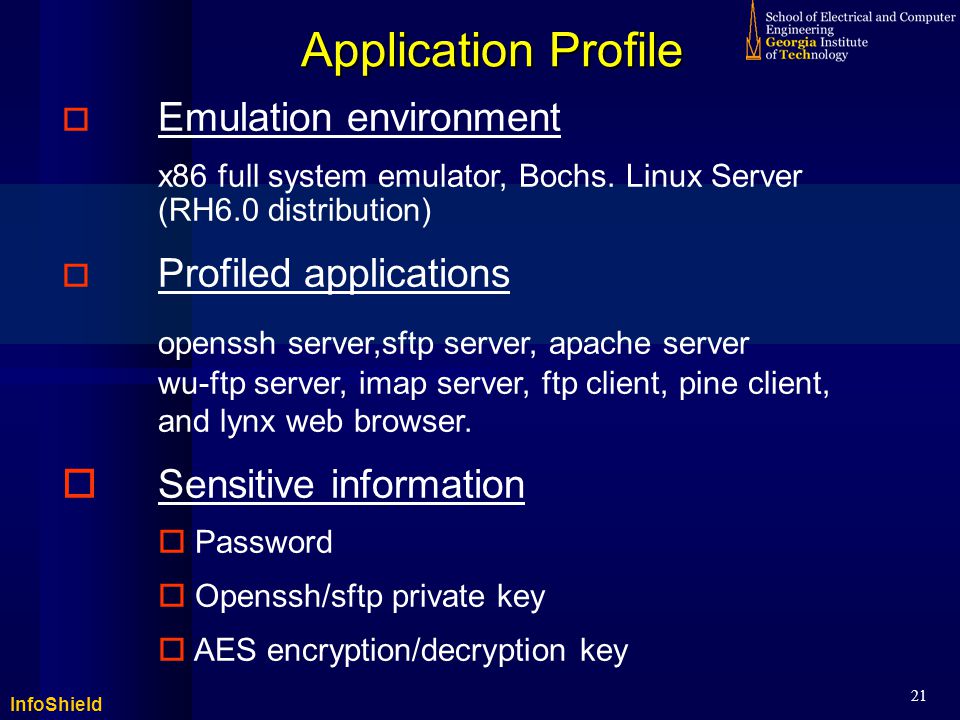 Application Profile

School of Electrical and Computer Engineering
Georgia Institute of Technology

Emulation environment

x86 full system emulator, Bochs. Linux Server (RH6.0 distribution)

Profiled applications

openssh server,sftp server, apache server wu-ftp server, imap server, ftp client, pine client, and lynx web browser.

Sensitive information

Password

Openssh/sftp private key

AES encryption/decryption key

InfoShield

21